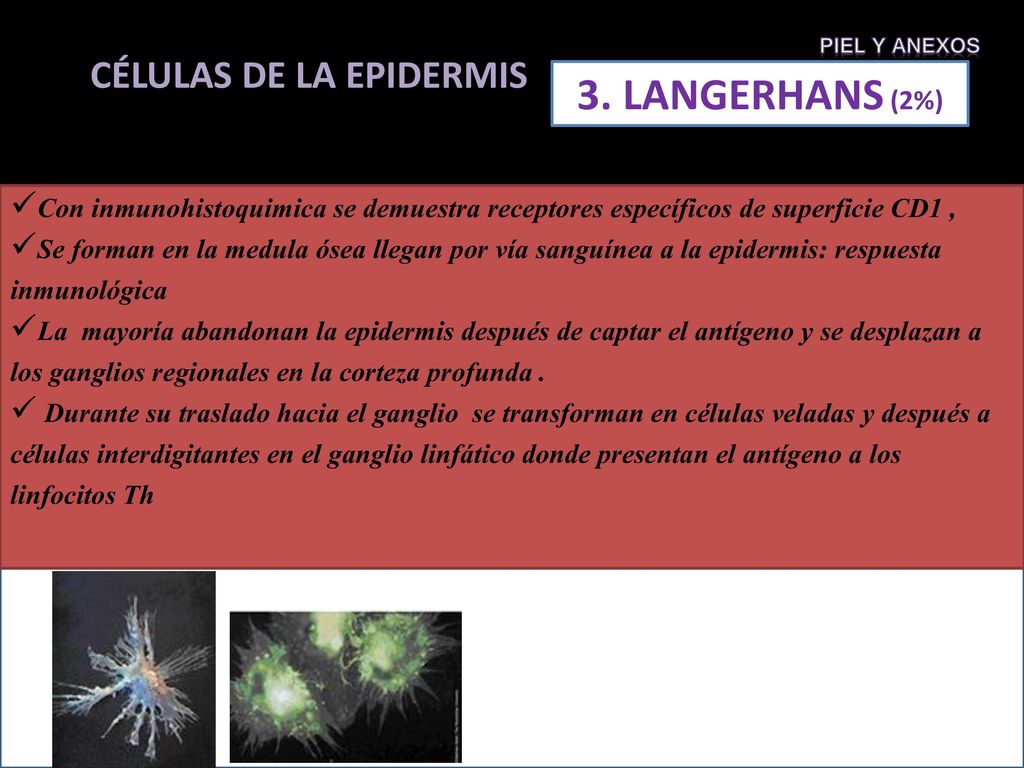 PIEL Y ANEXOS

CÉLULAS DE LA EPIDERMIS

3. LANGERHANS (2%)

✓Con inmunohistoquimica se demuestra receptores específicos de superficie CD1 ,

✓Se forman en la medula ósea llegan por vía sanguínea a la epidermis: respuesta inmunológica

✓La mayoría abandonan la epidermis después de captar el antígeno y se desplazan a los ganglios regionales en la corteza profunda .

✓ Durante su traslado hacia el ganglio se transforman en células veladas y después a células interdigitantes en el ganglio linfático donde presentan el antígeno a los linfocitos Th